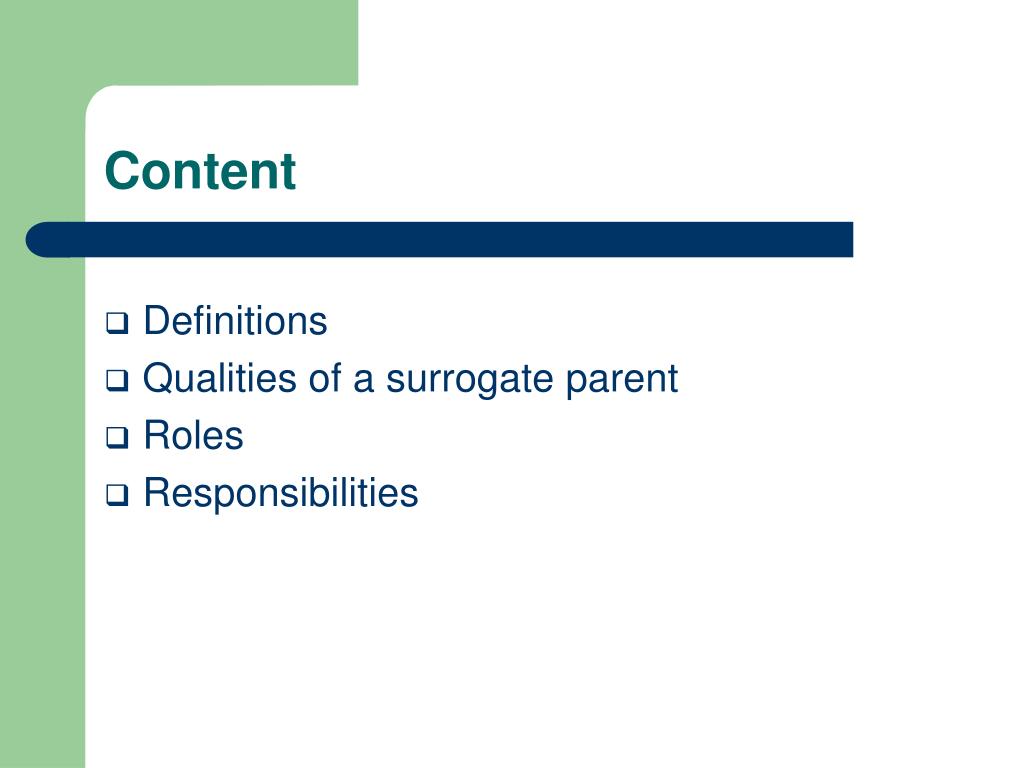 Content

❑ Definitions
❑ Qualities of a surrogate parent
❑ Roles
❑ Responsibilities